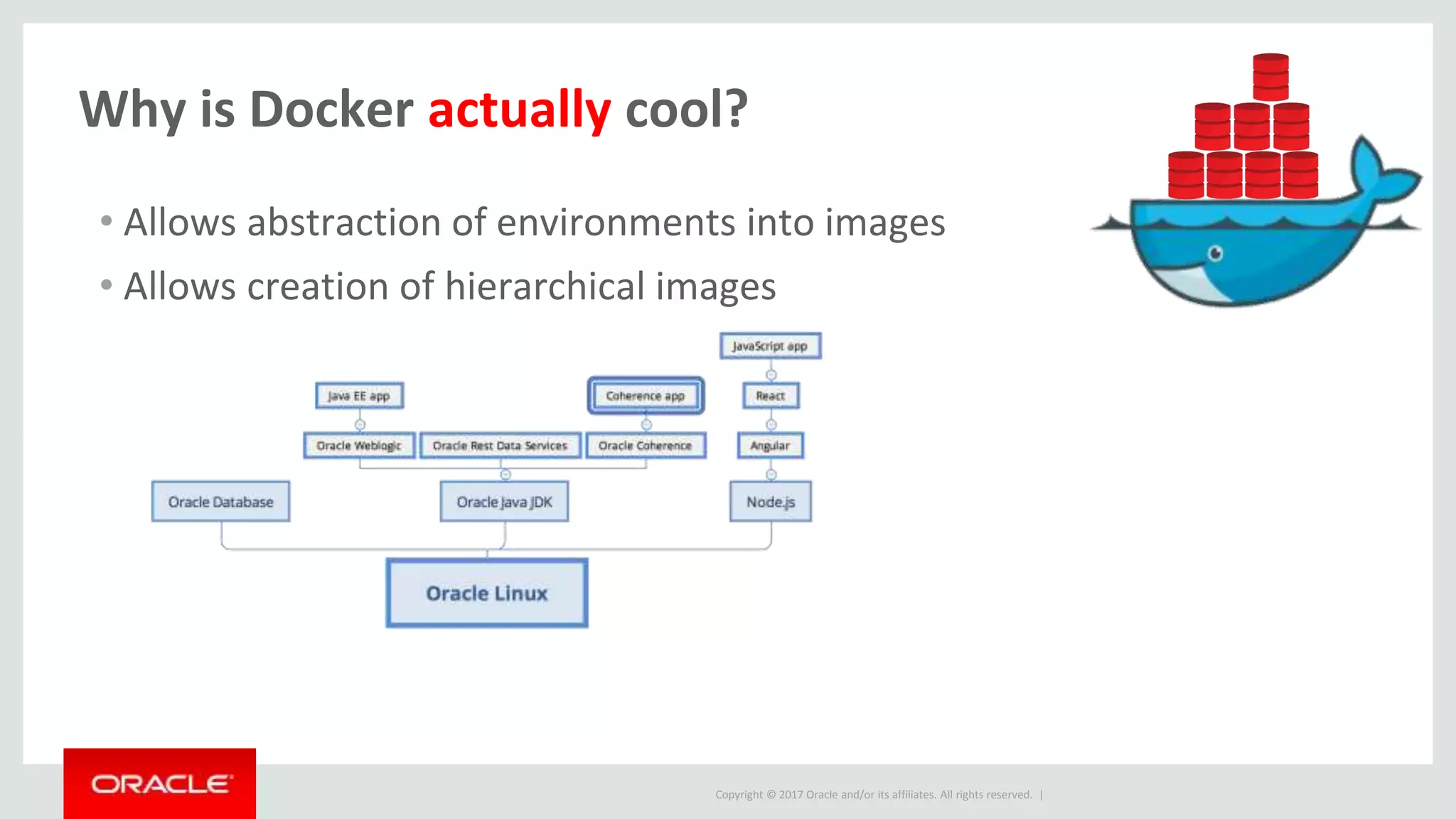 Why is Docker actually cool?

• Allows abstraction of environments into images
• Allows creation of hierarchical images

JavaScript app
Java EE app
Coherence app
React
Oracle Weblogic
Oracle Rest Data Services
Oracle Coherence
Angular
Oracle Database
Oracle Java JDK
Node.js
Oracle Linux

ORACLE

Copyright © 2017 Oracle and/or its affiliates. All rights reserved. |